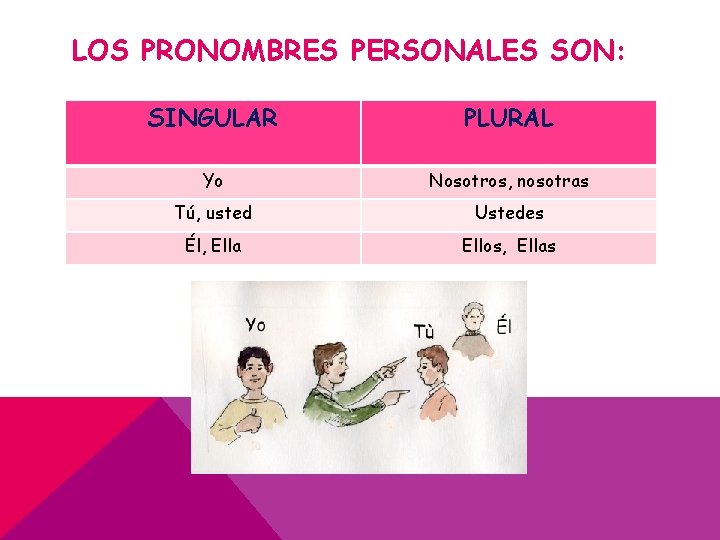 LOS PRONOMBRES PERSONALES SON:

| SINGULAR | PLURAL |
|---|---|
| Yo | Nosotros, nosotras |
| Tú, usted | Ustedes |
| Él, Ella | Ellos, Ellas |

Yo

Tù

Él